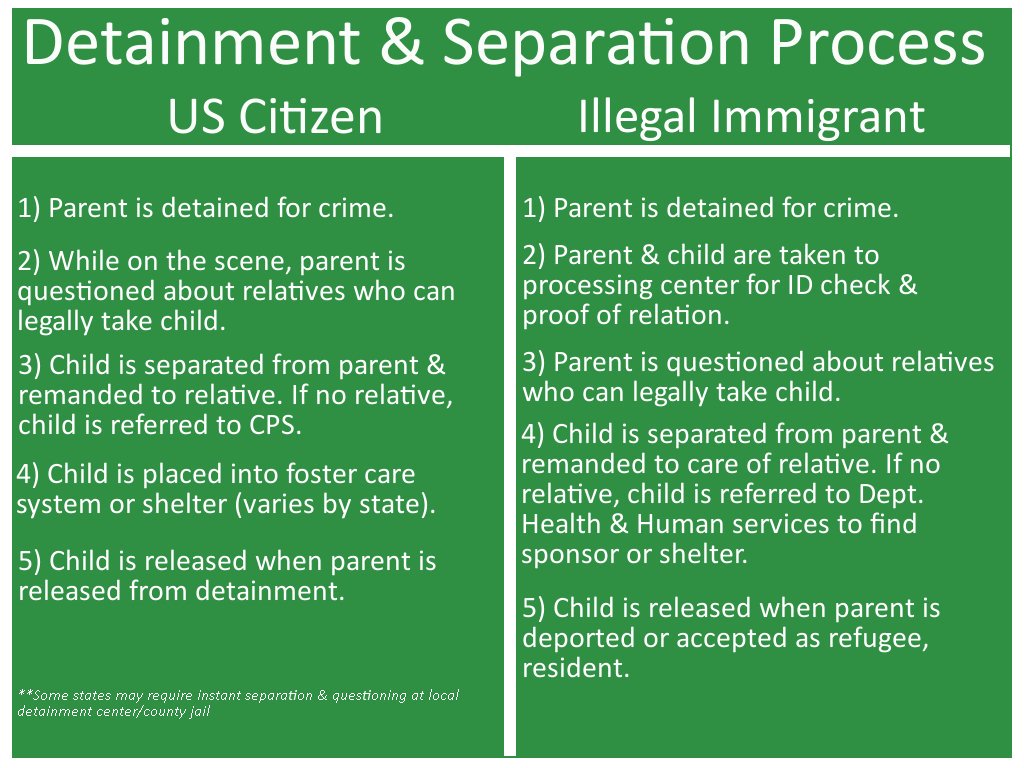 Detainment & Separation Process

US Citizen

1) Parent is detained for crime.

2) While on the scene, parent is questioned about relatives who can legally take child.

3) Child is separated from parent & remanded to relative. If no relative, child is referred to CPS.

4) Child is placed into foster care system or shelter (varies by state).

5) Child is released when parent is released from detainment.

**Some states may require instant separation & questioning at local detainment center/county jail

Illegal Immigrant

1) Parent is detained for crime.

2) Parent & child are taken to processing center for ID check & proof of relation.

3) Parent is questioned about relatives who can legally take child.

4) Child is separated from parent & remanded to care of relative. If no relative, child is referred to Dept. Health & Human services to find sponsor or shelter.

5) Child is released when parent is deported or accepted as refugee, resident.